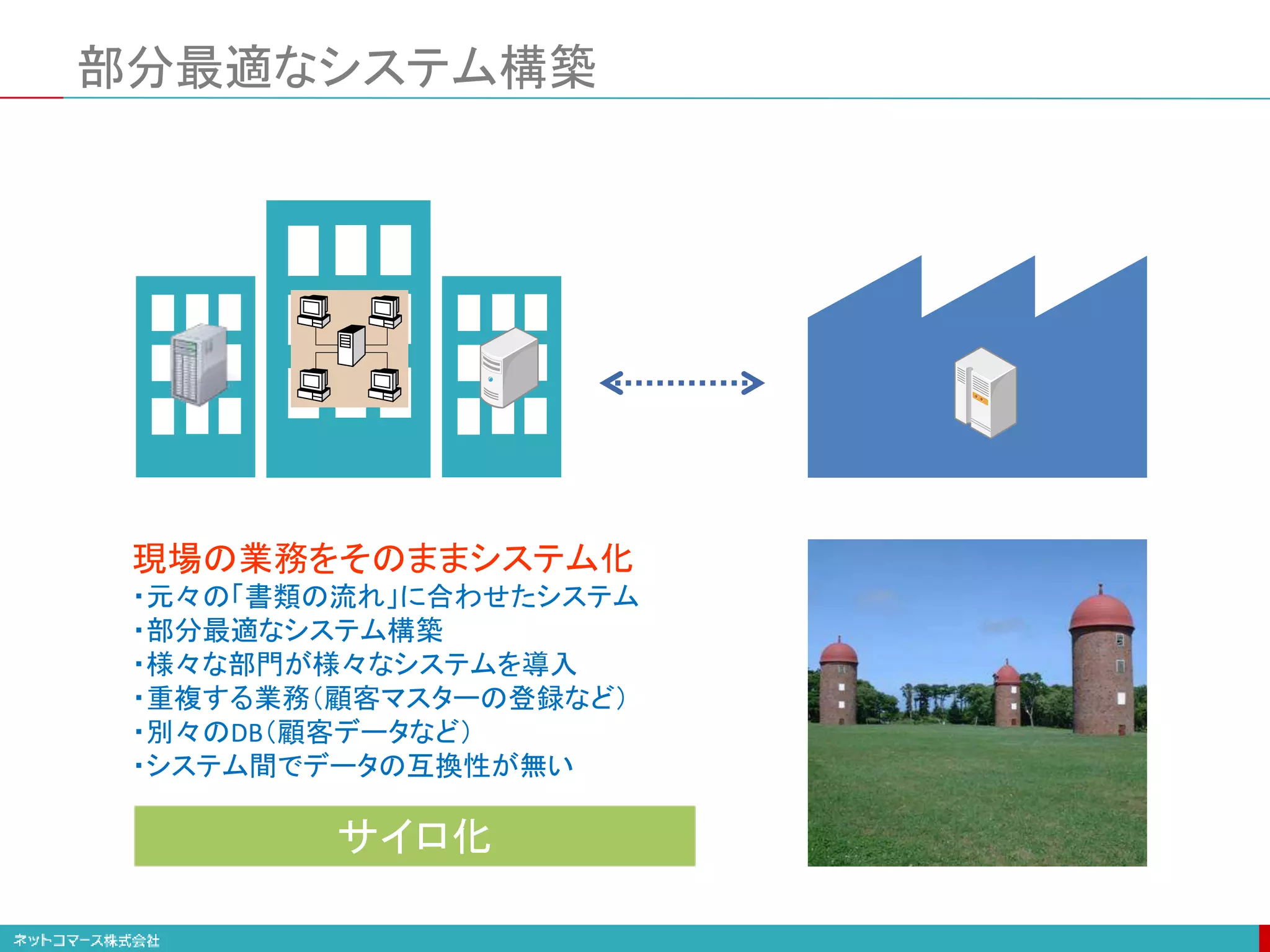 部分最適なシステム構築

現場の業務をそのままシステム化
・元々の「書類の流れ」に合わせたシステム
・部分最適なシステム構築
・様々な部門が様々なシステムを導入
・重複する業務（顧客マスターの登録など）
・別々のDB（顧客データなど）
・システム間でデータの互換性が無い

サイロ化

ネットコマース株式会社